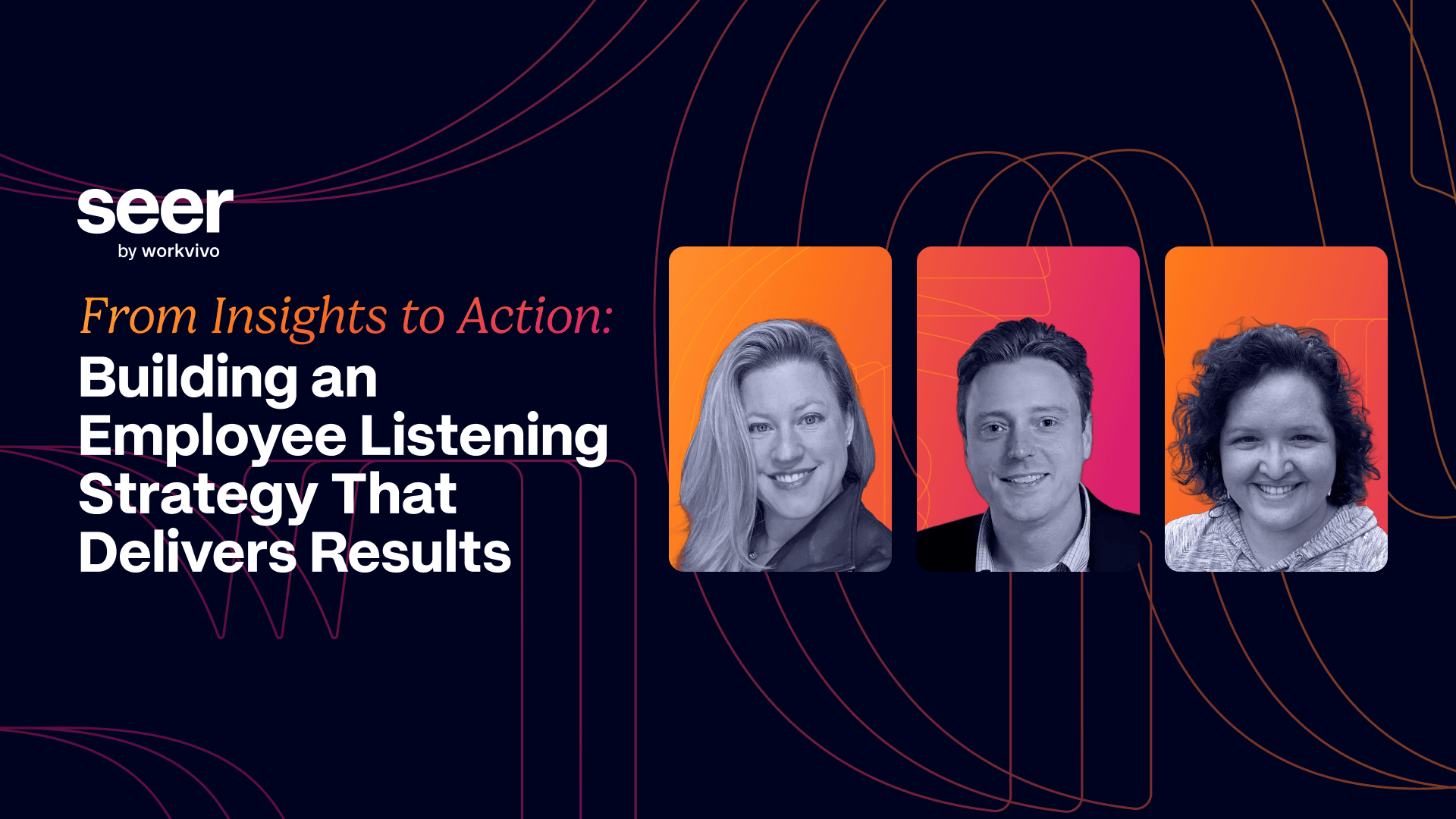 seer
by workvivo

From Insights to Action:
Building an Employee Listening Strategy That Delivers Results